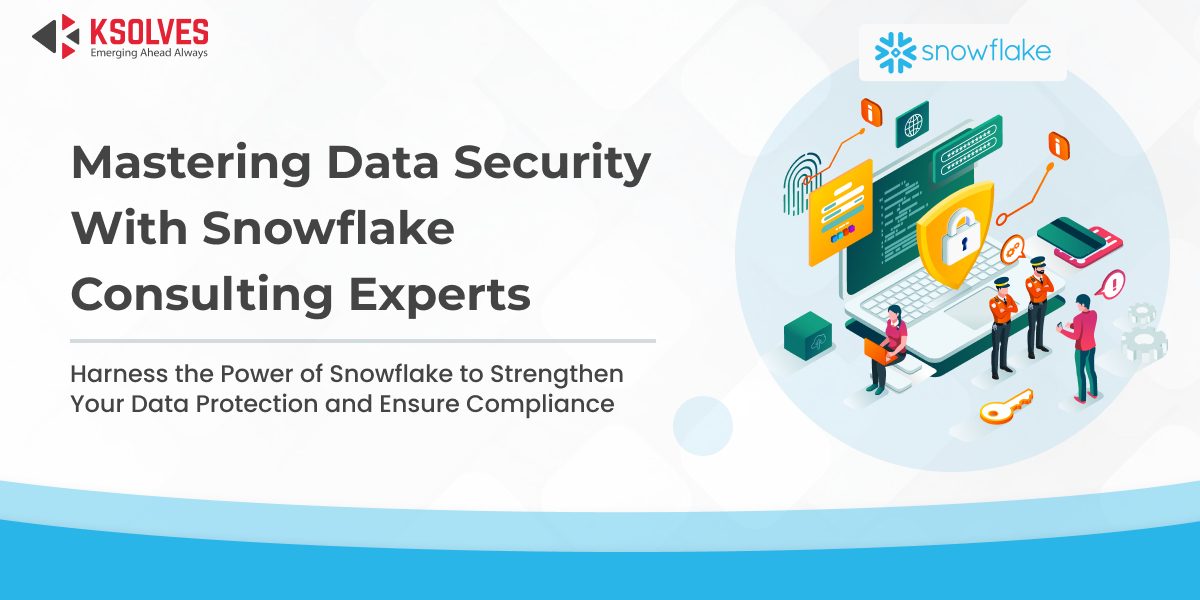 KSOLVES
Emerging Ahead Always

snowflake

Mastering Data Security With Snowflake Consulting Experts

Harness the Power of Snowflake to Strengthen Your Data Protection and Ensure Compliance